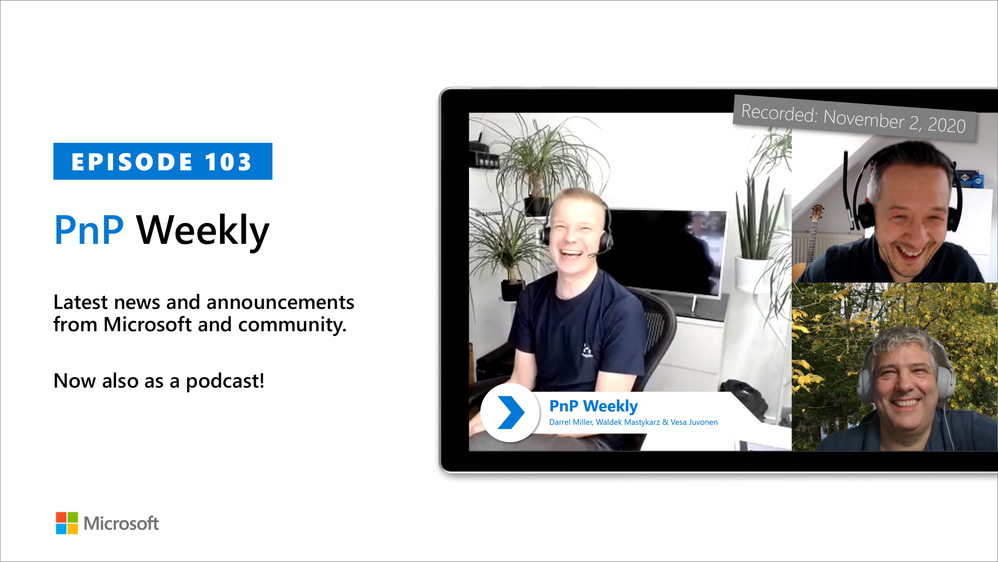 EPISODE 103

PnP Weekly

Latest news and announcements from Microsoft and community.

Now also as a podcast!

Microsoft

Recorded: November 2, 2020

PnP Weekly
Darrel Miller, Waldek Mastykarz & Vesa Juvonen